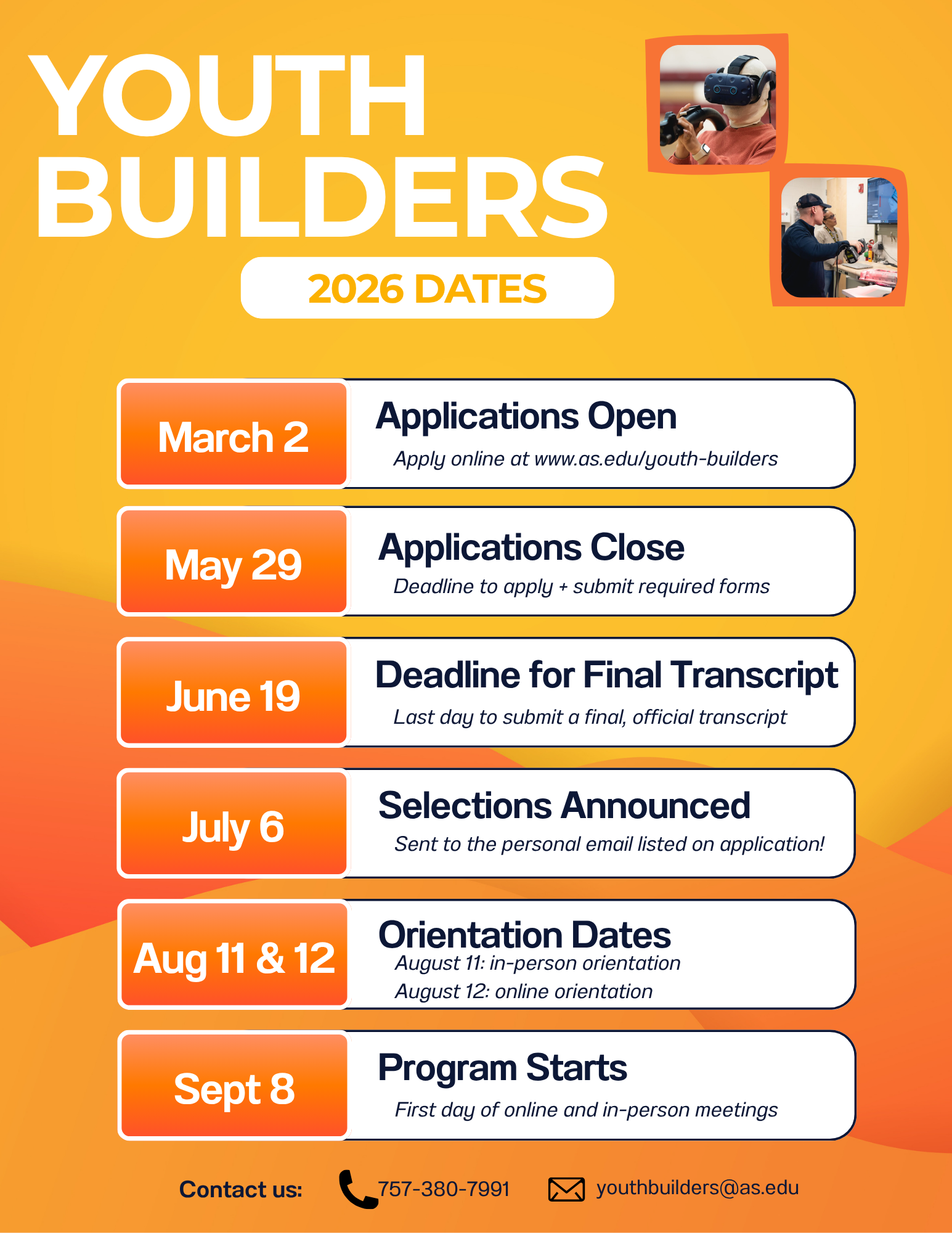 YOUTH BUILDERS

2026 DATES

March 2
Applications Open
Apply online at www.as.edu/youth-builders

May 29
Applications Close
Deadline to apply + submit required forms

June 19
Deadline for Final Transcript
Last day to submit a final, official transcript

July 6
Selections Announced
Sent to the personal email listed on application!

Aug 11 & 12
Orientation Dates
August 11: in-person orientation
August 12: online orientation

Sept 8
Program Starts
First day of online and in-person meetings

Contact us: 757-380-7991 youthbuilders@as.edu